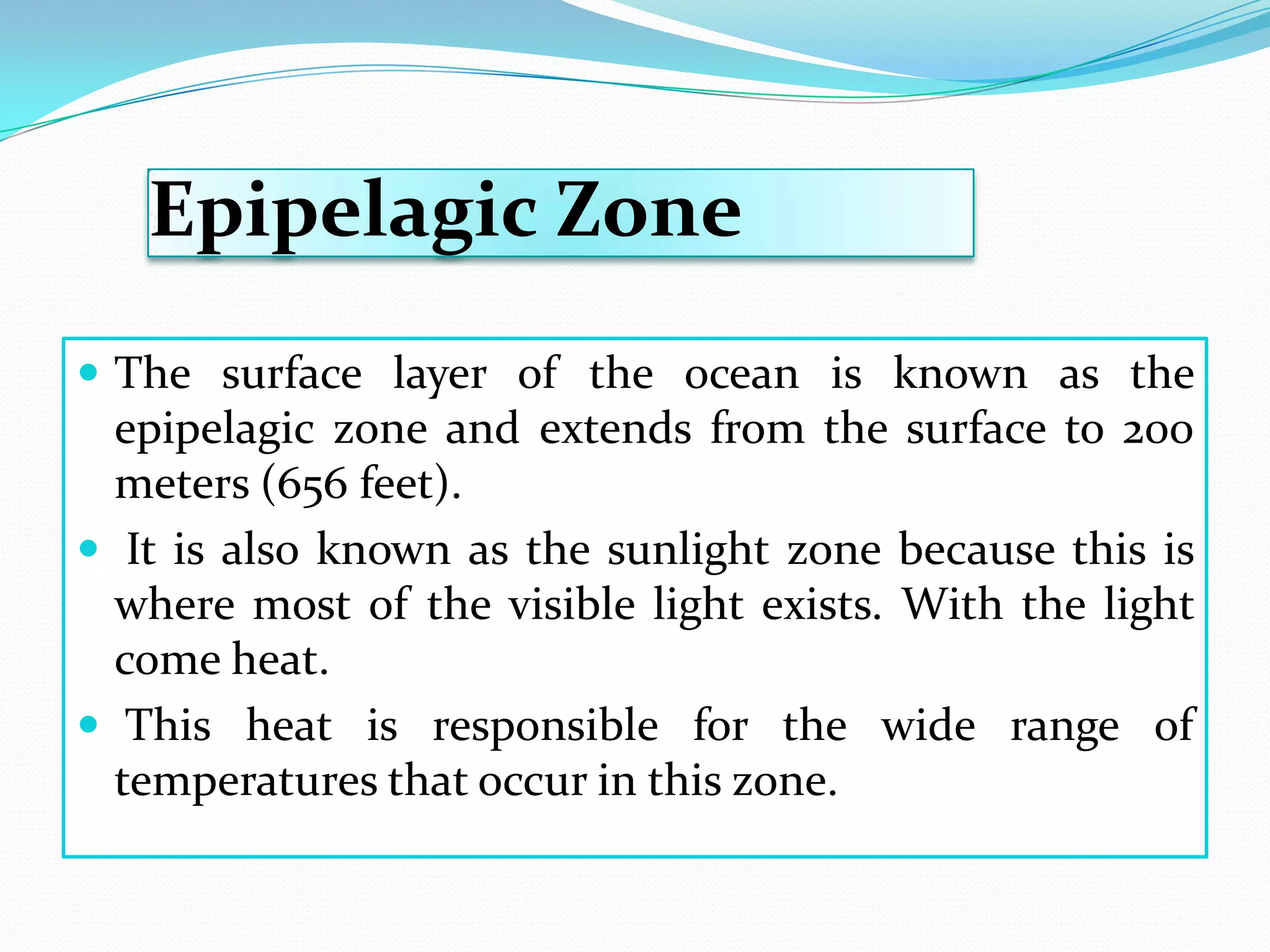 Epipelagic Zone

- The surface layer of the ocean is known as the epipelagic zone and extends from the surface to 200 meters (656 feet).
- It is also known as the sunlight zone because this is where most of the visible light exists. With the light come heat.
- This heat is responsible for the wide range of temperatures that occur in this zone.